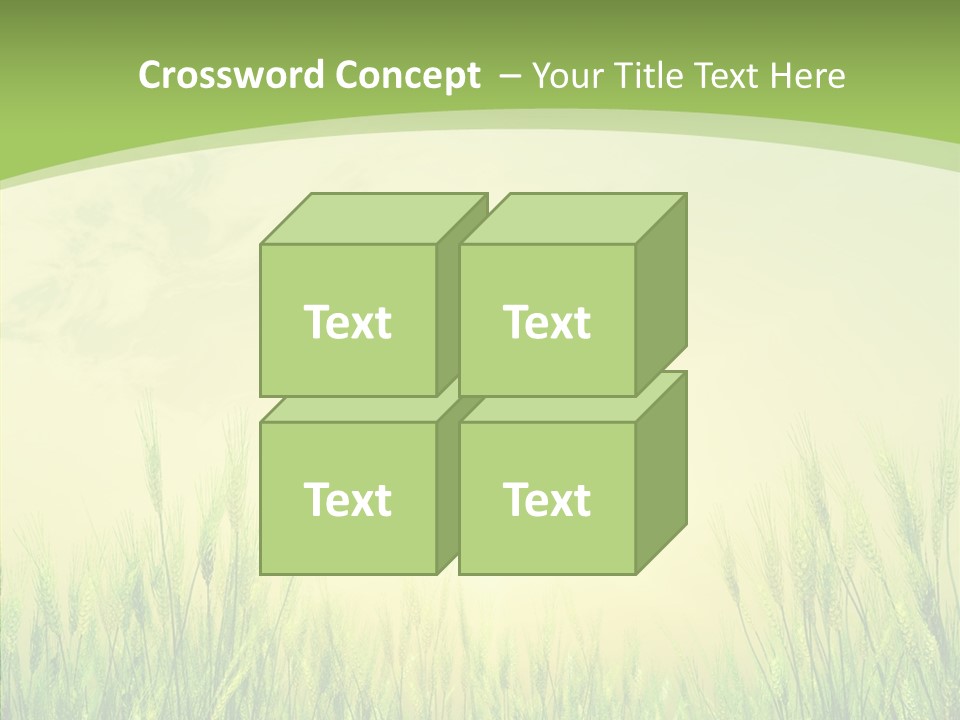 Crossword Concept – Your Title Text Here

Text

Text

Text

Text